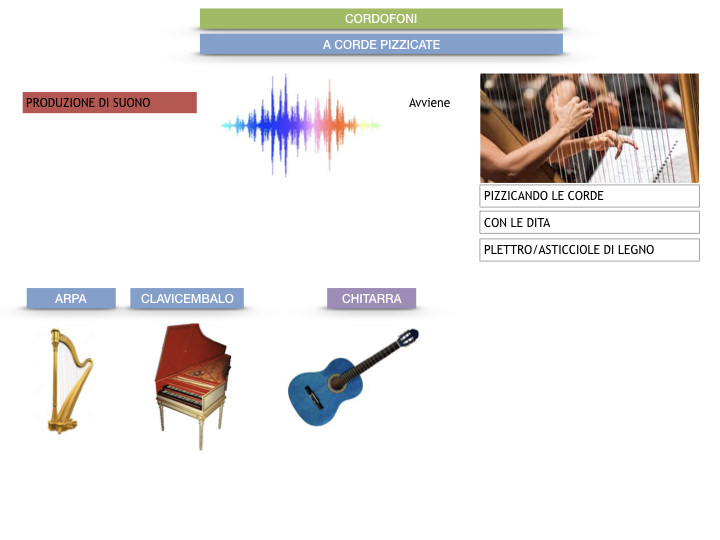 CORDOFONI

A CORDE PIZZICATE

PRODUZIONE DI SUONO

Avviene

PIZZICANDO LE CORDE

CON LE DITA

PLETTRO/ASTICCIOLE DI LEGNO

ARPA

CLAVICEMBALO

CHITARRA